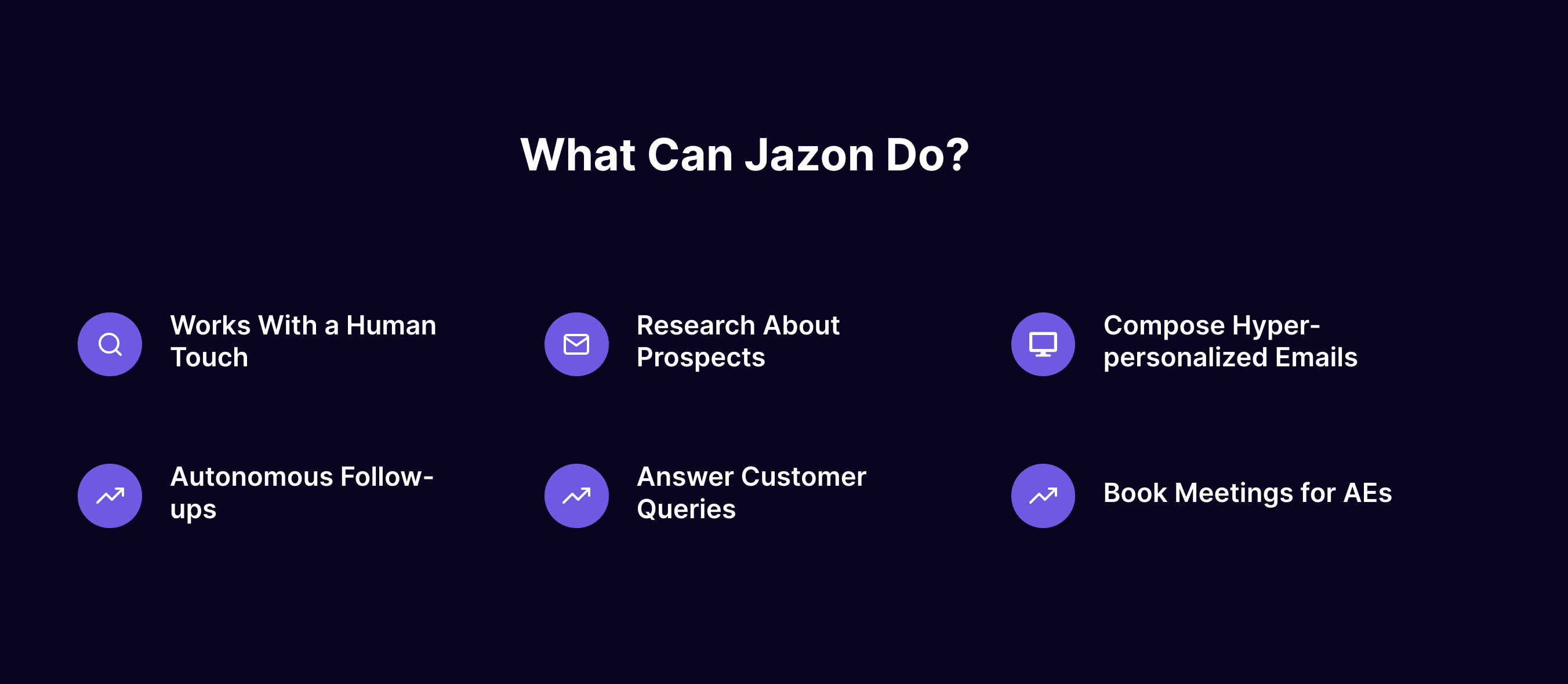 What Can Jazon Do?

Works With a Human Touch

Research About Prospects

Compose Hyper-personalized Emails

Autonomous Follow-ups

Answer Customer Queries

Book Meetings for AEs